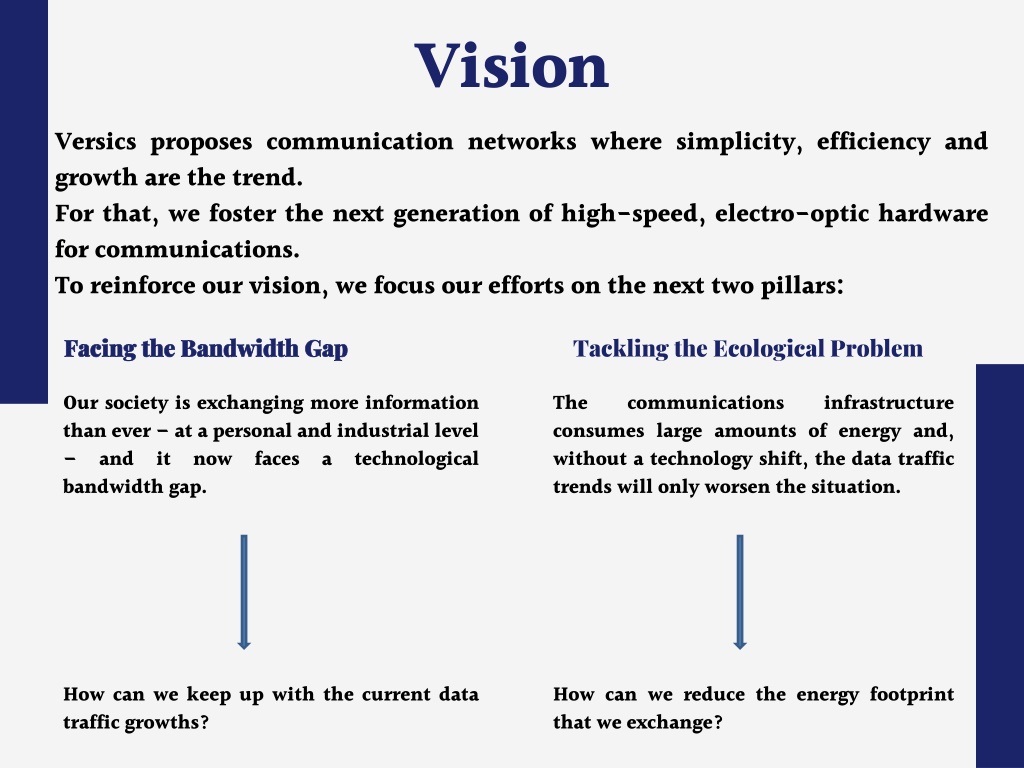 Vision

Versics proposes communication networks where simplicity, efficiency and growth are the trend.
For that, we foster the next generation of high-speed, electro-optic hardware for communications.
To reinforce our vision, we focus our efforts on the next two pillars:

Facing the Bandwidth Gap

Our society is exchanging more information than ever – at a personal and industrial level – and it now faces a technological bandwidth gap.

How can we keep up with the current data traffic growths?

Tackling the Ecological Problem

The communications infrastructure consumes large amounts of energy and, without a technology shift, the data traffic trends will only worsen the situation.

How can we reduce the energy footprint that we exchange?